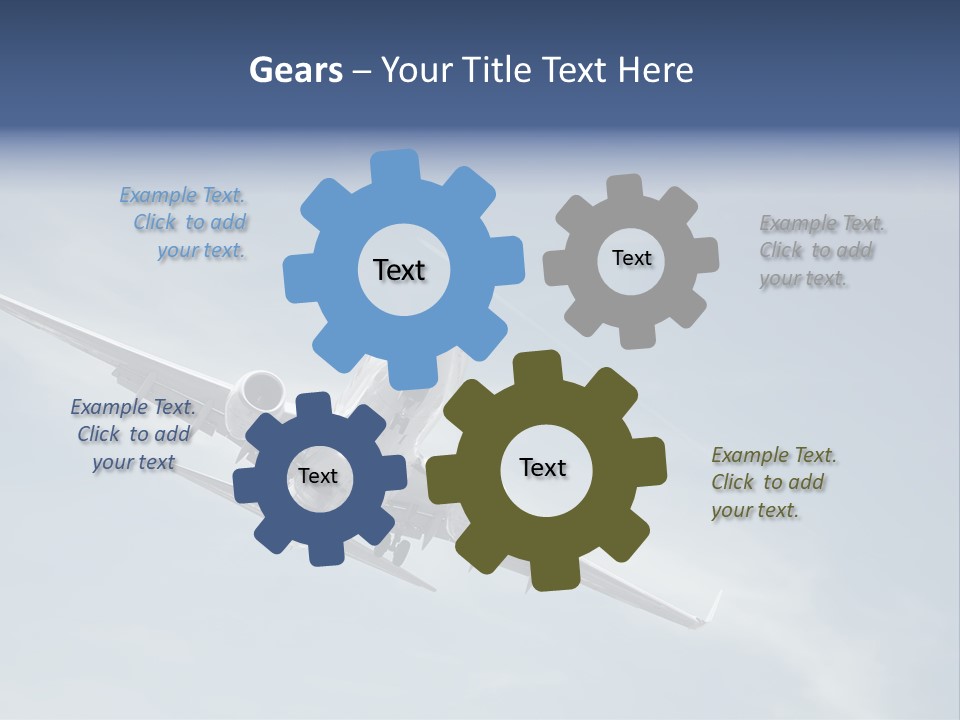 Gears – Your Title Text Here

Example Text. Click to add your text.

Text

Text

Example Text. Click to add your text.

Example Text. Click to add your text

Text

Text

Example Text. Click to add your text.